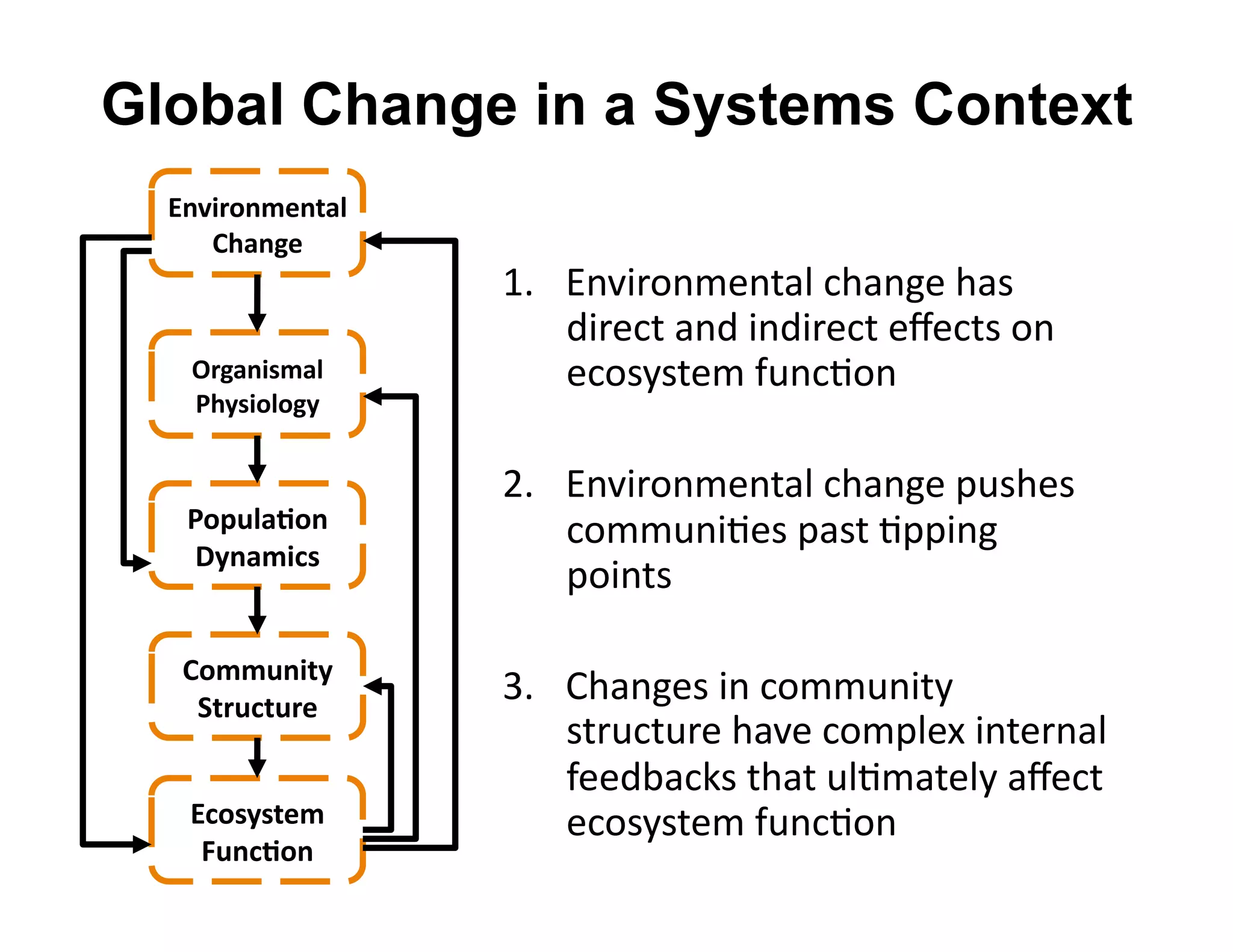 Global Change in a Systems Context

Environmental Change

Organismal Physiology

Population Dynamics

Community Structure

Ecosystem Function

1. Environmental change has direct and indirect effects on ecosystem function

2. Environmental change pushes communities past tipping points

3. Changes in community structure have complex internal feedbacks that ultimately affect ecosystem function